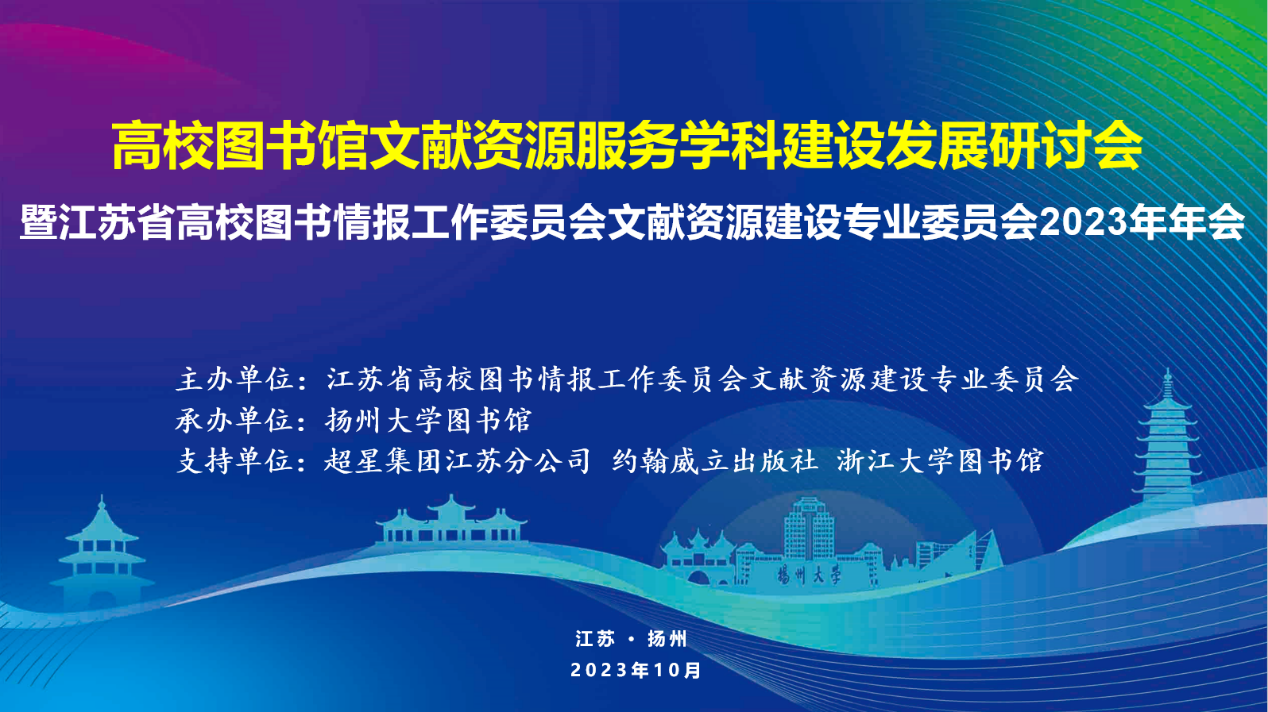 高校图书馆文献资源服务学科建设发展研讨会
暨江苏省高校图书情报工作委员会文献资源建设专业委员会2023年年会

主办单位：江苏省高校图书情报工作委员会文献资源建设专业委员会
承办单位：扬州大学图书馆
支持单位：超星集团江苏分公司 约翰威立出版社 浙江大学图书馆

揚州大學

江苏 · 扬州
2023年10月